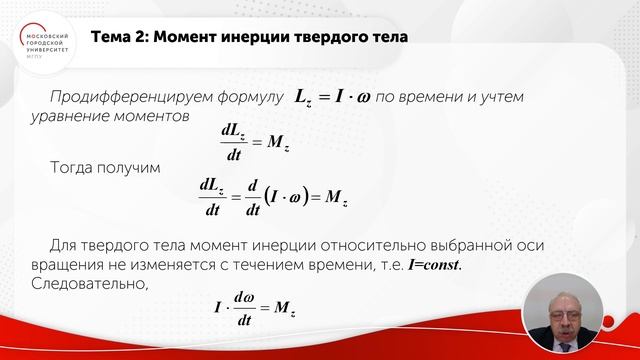 МОСКОВСКИЙ ГОРОДСКОЙ УНИВЕРСИТЕТ МГПУ

Тема 2: Момент инерции твердого тела

Продифференцируем формулу $L_z = I \cdot \omega$ по времени и учтем уравнение моментов

$\frac{dL_z}{dt} = M_z$

Тогда получим

$\frac{dL_z}{dt} = \frac{d}{dt}(I \cdot \omega) = M_z$

Для твердого тела момент инерции относительно выбранной оси вращения не изменяется с течением времени, т.е. $I=const$. Следовательно,

$I \cdot \frac{d\omega}{dt} = M_z$